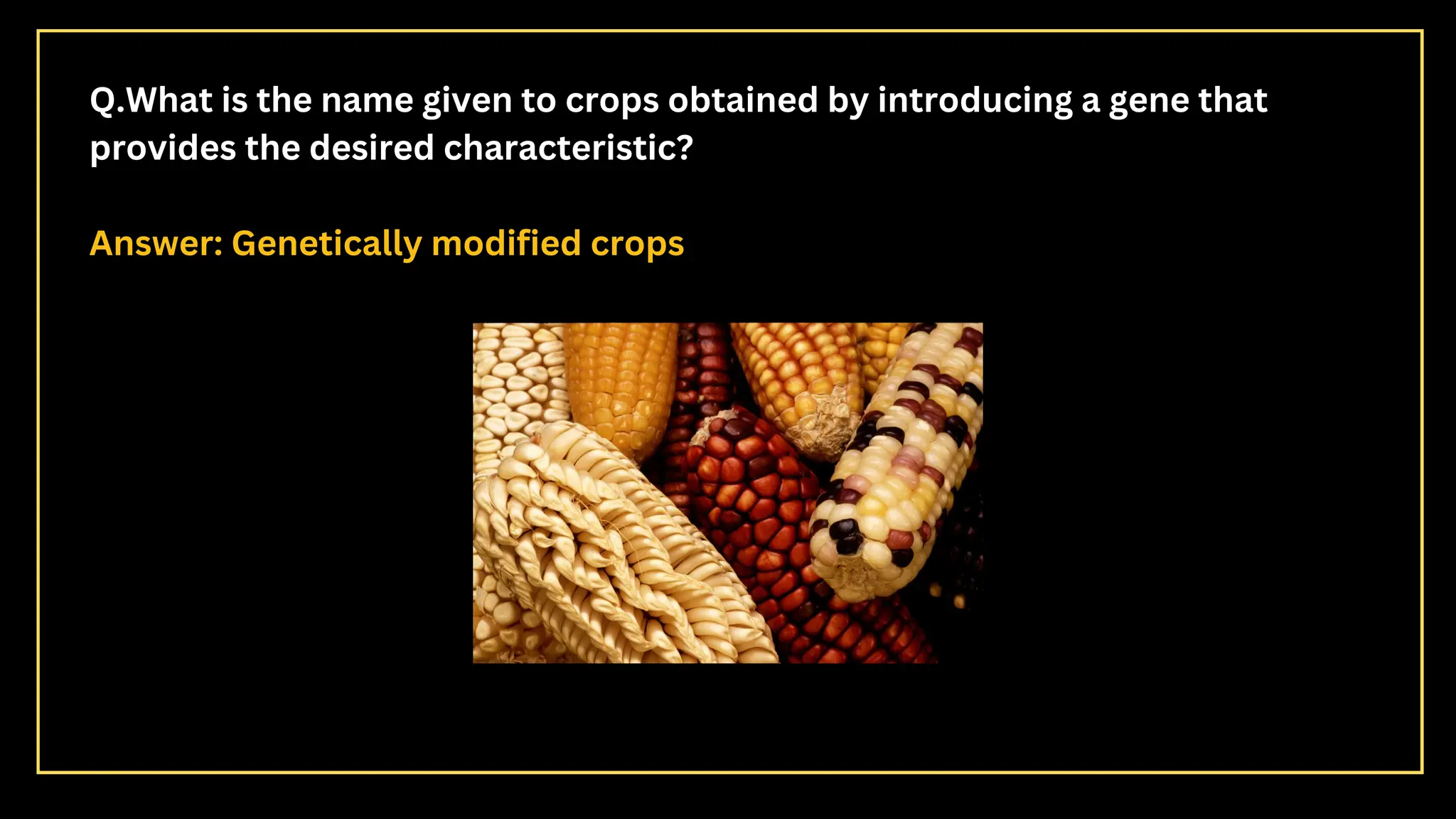 Q.What is the name given to crops obtained by introducing a gene that provides the desired characteristic?

Answer: Genetically modified crops